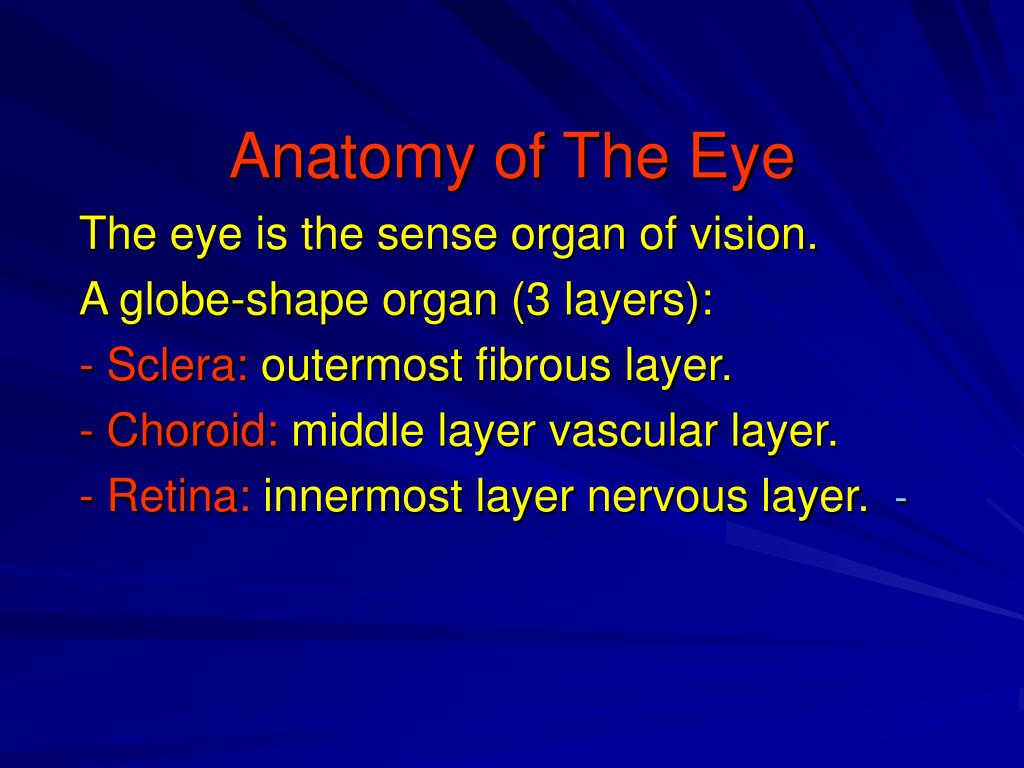 Anatomy of The Eye

The eye is the sense organ of vision.

A globe-shape organ (3 layers):

- Sclera: outermost fibrous layer.

- Choroid: middle layer vascular layer.

- Retina: innermost layer nervous layer. -